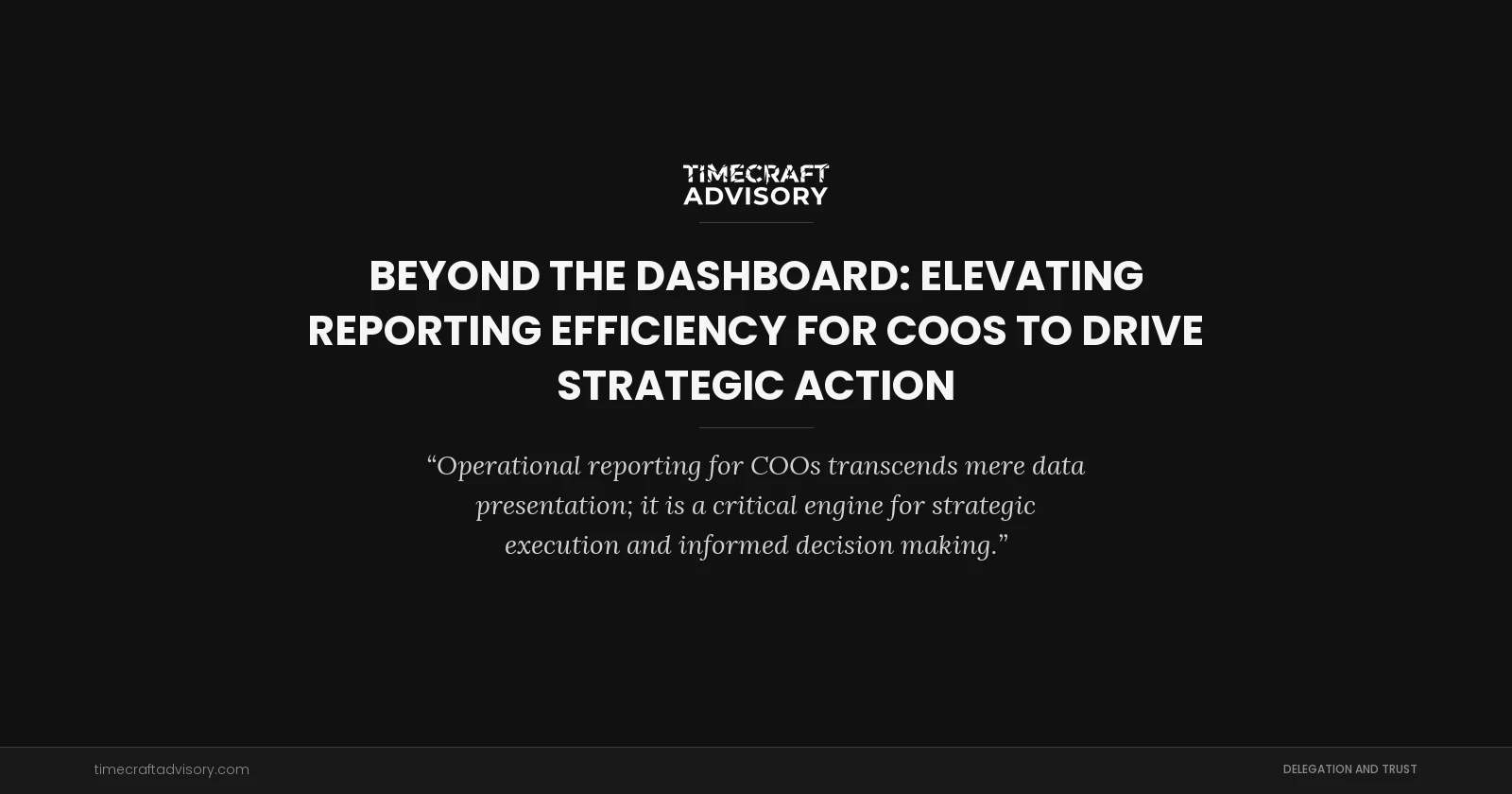 TIMECRAFT ADVISORY

BEYOND THE DASHBOARD: ELEVATING REPORTING EFFICIENCY FOR COOS TO DRIVE STRATEGIC ACTION

“Operational reporting for COOs transcends mere data presentation; it is a critical engine for strategic execution and informed decision making.”

timecraftadvisory.com

DELEGATION AND TRUST